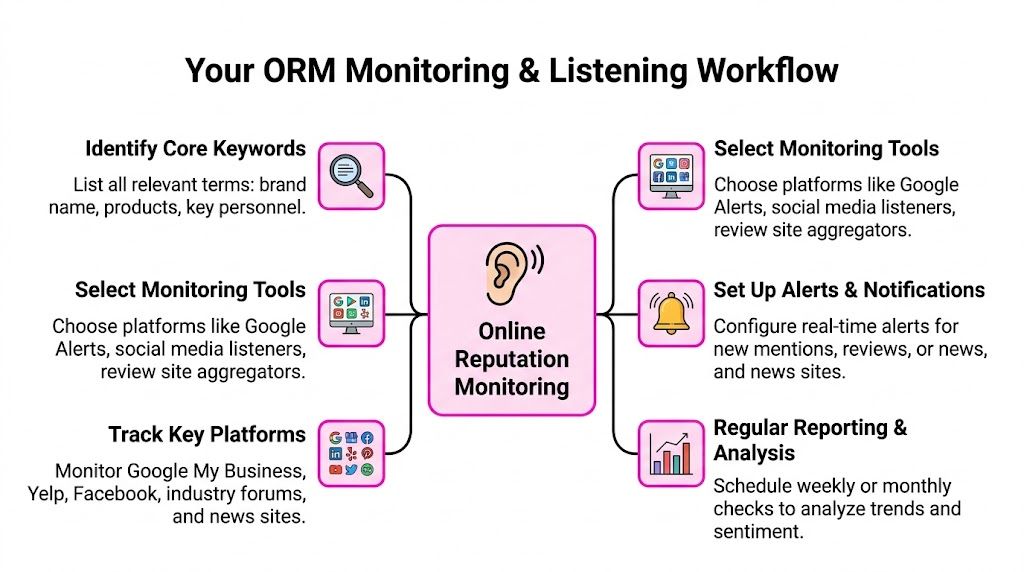 Your ORM Monitoring & Listening Workflow

Identify Core Keywords
List all relevant terms: brand name, products, key personnel.

Select Monitoring Tools
Choose platforms like Google Alerts, social media listeners, review site aggregators.

Track Key Platforms
Monitor Google My Business, Yelp, Facebook, industry forums, and news sites.

Online Reputation Monitoring

Select Monitoring Tools
Choose platforms like Google Alerts, social media listeners, review site aggregators.

Set Up Alerts & Notifications
Configure real-time alerts for new mentions, reviews, or news, and news sites.

Regular Reporting & Analysis
Schedule weekly or monthly checks to analyze trends and sentiment.